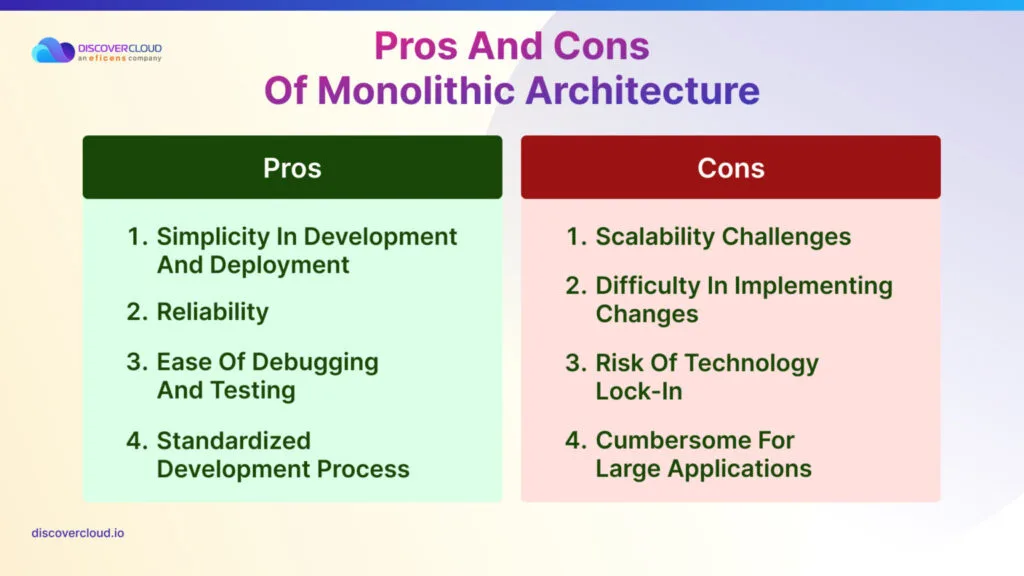 DISCOVERCLOUD
an eficens company

Pros And Cons
Of Monolithic Architecture

Pros

1. Simplicity In Development And Deployment
2. Reliability
3. Ease Of Debugging And Testing
4. Standardized Development Process

Cons

1. Scalability Challenges
2. Difficulty In Implementing Changes
3. Risk Of Technology Lock-In
4. Cumbersome For Large Applications

discovercloud.io